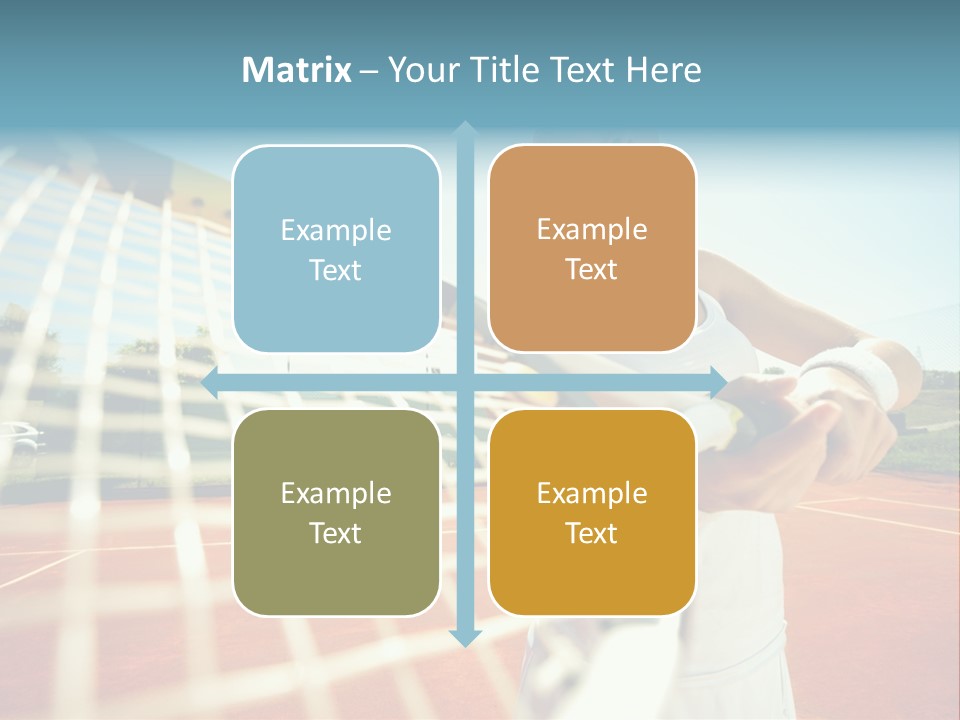 Matrix – Your Title Text Here

Example Text

Example Text

Example Text

Example Text